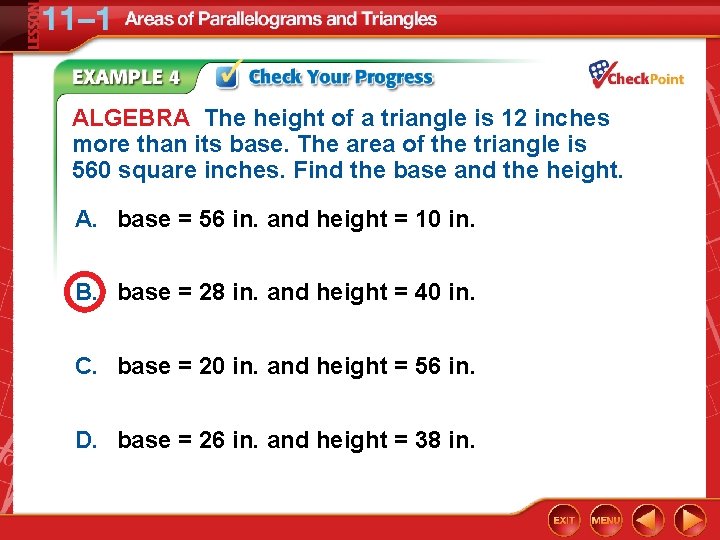 LESSON 11–1 Areas of Parallelograms and Triangles

EXAMPLE 4 Check Your Progress

CheckPoint

ALGEBRA The height of a triangle is 12 inches more than its base. The area of the triangle is 560 square inches. Find the base and the height.

A. base = 56 in. and height = 10 in.

B. base = 28 in. and height = 40 in.

C. base = 20 in. and height = 56 in.

D. base = 26 in. and height = 38 in.

EXIT MENU